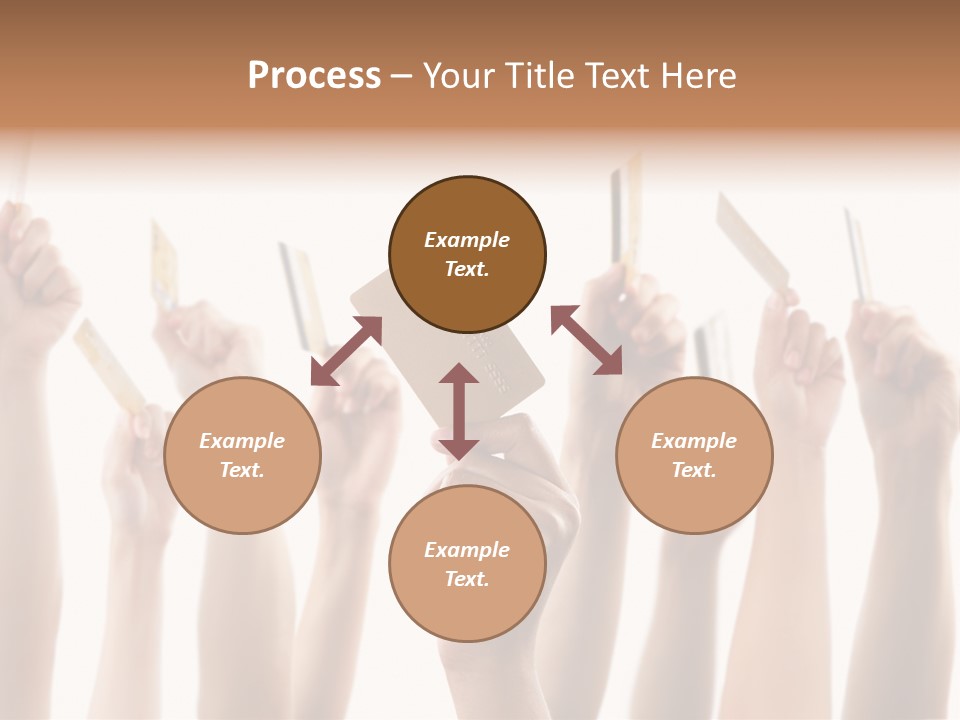 Process – Your Title Text Here

Example Text.

Example Text.

Example Text.

Example Text.